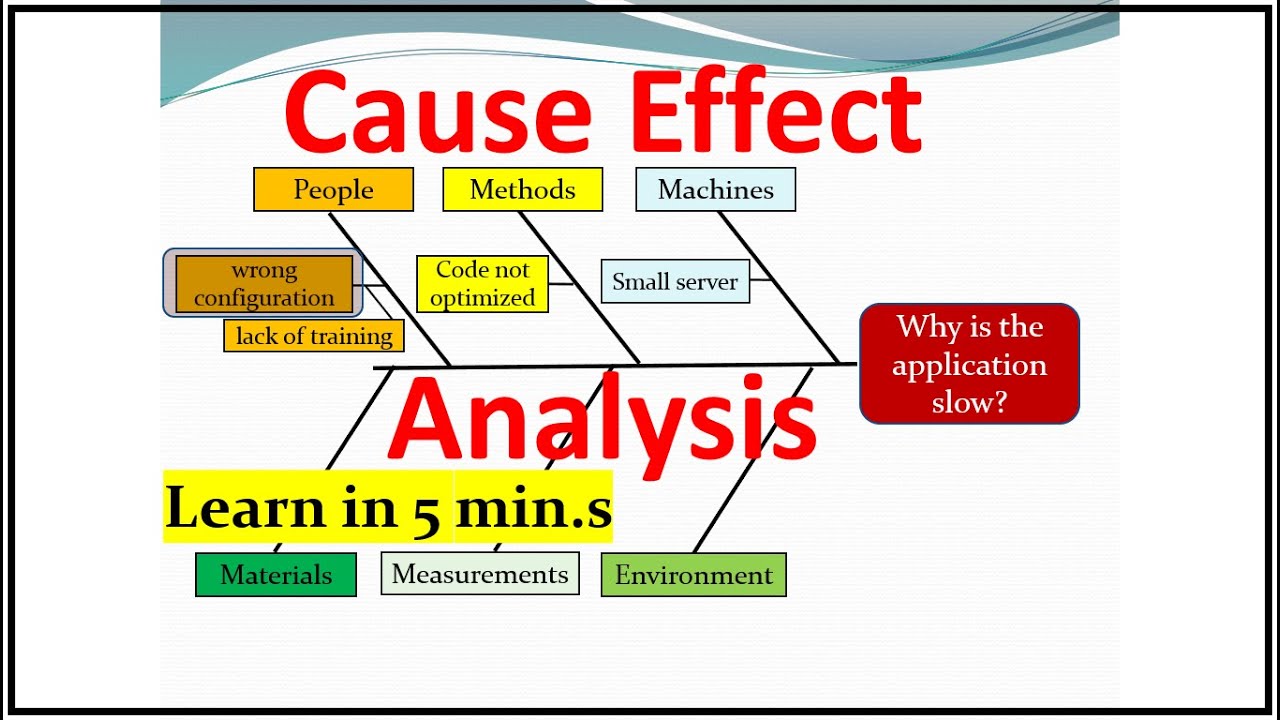 Cause Effect

People

Methods

Machines

wrong configuration

lack of training

Code not optimized

Small server

Why is the application slow?

Analysis

Learn in 5 min.s

Materials

Measurements

Environment